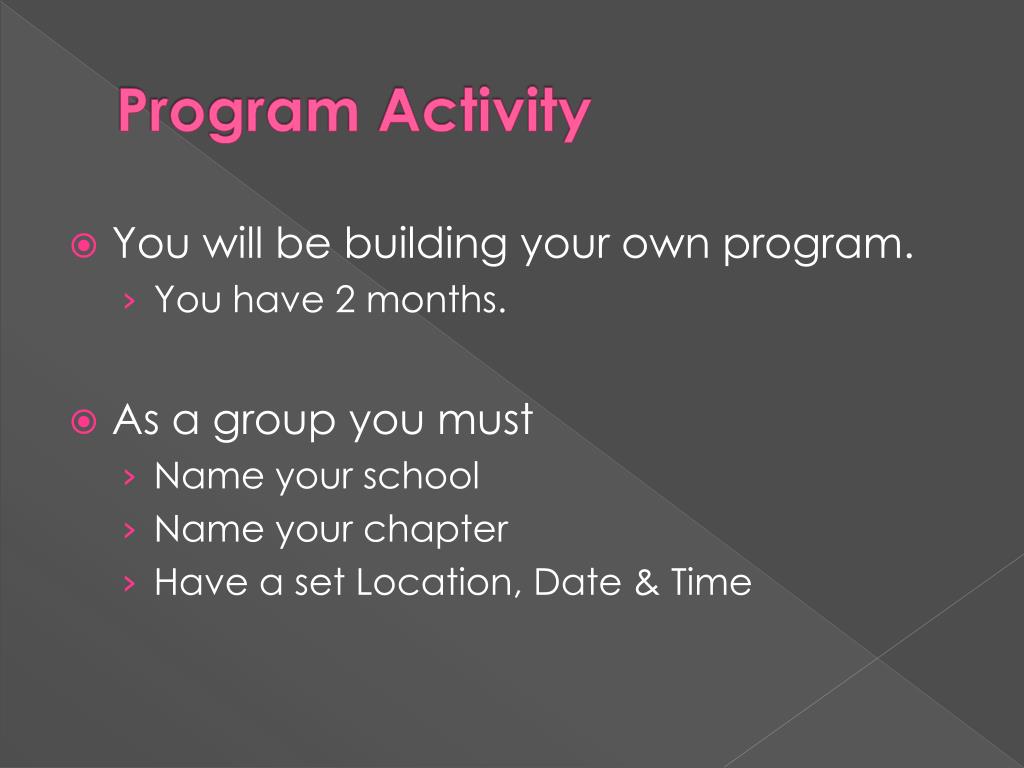 Program Activity

You will be building your own program.
› You have 2 months.

As a group you must
› Name your school
› Name your chapter
› Have a set Location, Date & Time